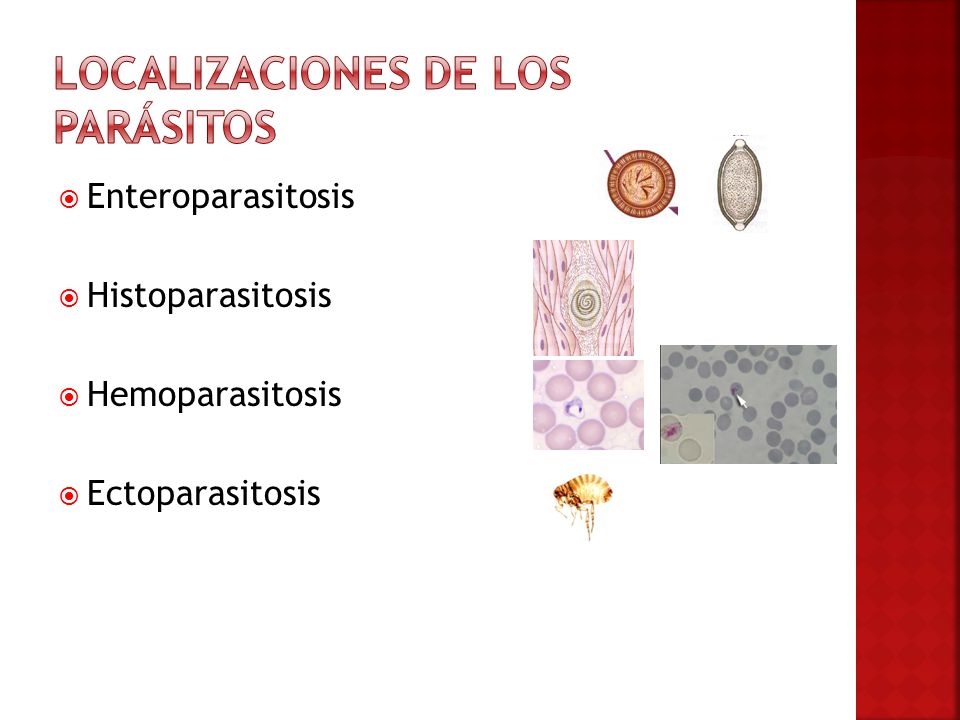 LOCALIZACIONES DE LOS PARÁSITOS

Enteroparasitosis

Histoparasitosis

Hemoparasitosis

Ectoparasitosis